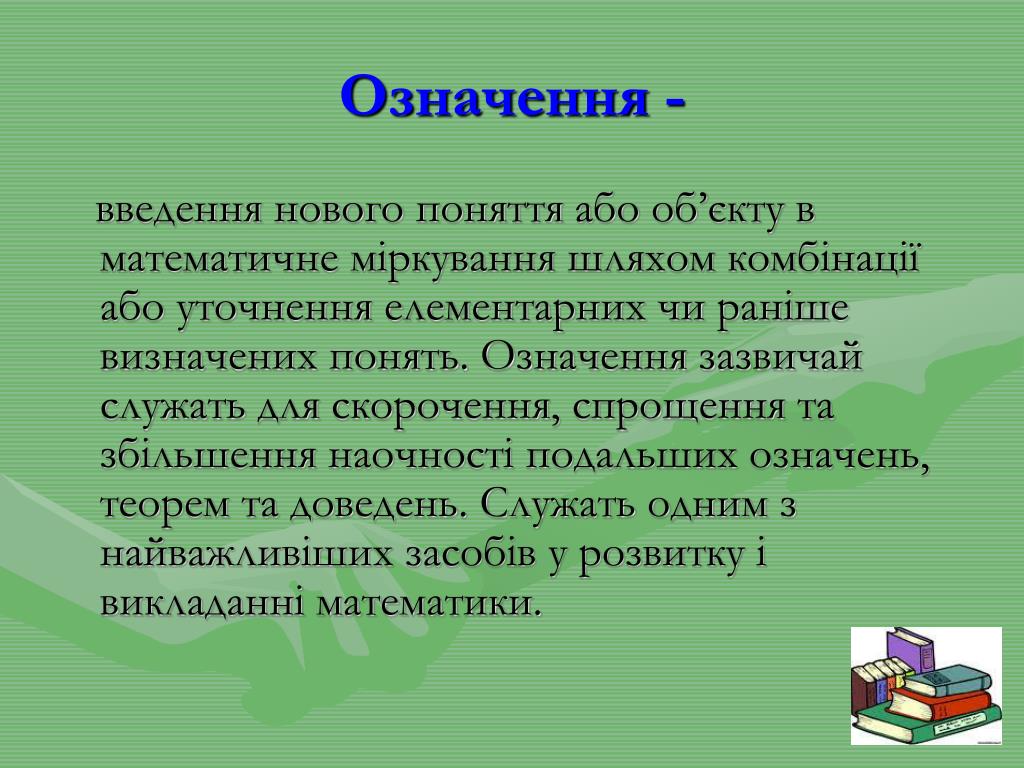 Означення -

введення нового поняття або об’єкту в математичне міркування шляхом комбінації або уточнення елементарних чи раніше визначених понять. Означення зазвичай служать для скорочення, спрощення та збільшення наочності подальших означень, теорем та доведень. Служать одним з найважливіших засобів у розвитку і викладанні математики.